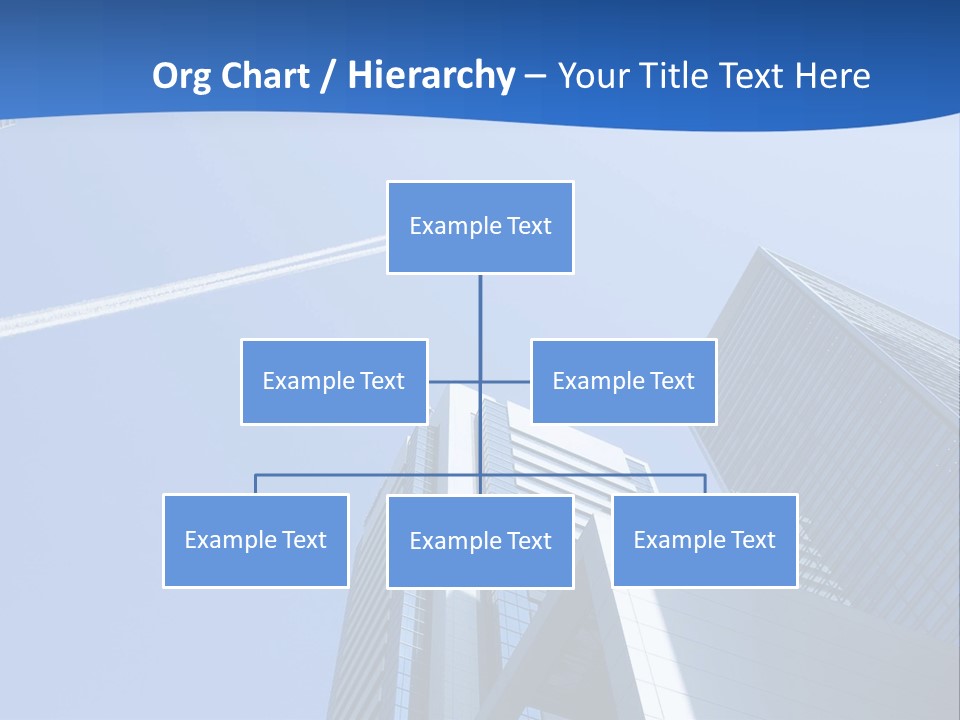 Org Chart / Hierarchy – Your Title Text Here

Example Text

Example Text

Example Text

Example Text

Example Text

Example Text